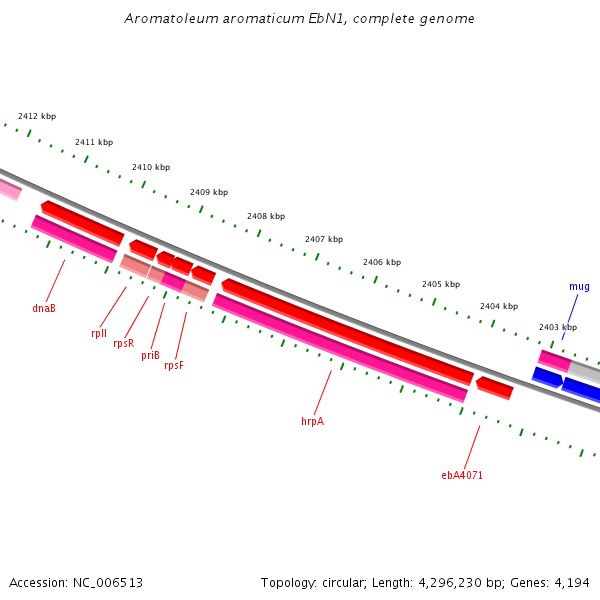 Aromatoleum aromaticum EbN1, complete genome

2412 kbp
2411 kbp
2410 kbp
2409 kbp
2408 kbp
2407 kbp
2406 kbp
2405 kbp
2404 kbp
2403 kbp

mug

dnaB
rplI
rpsR
priB
rpsF
hrpA
ebA4071

Accession: NC_006513

Topology: circular; Length: 4,296,230 bp; Genes: 4,194